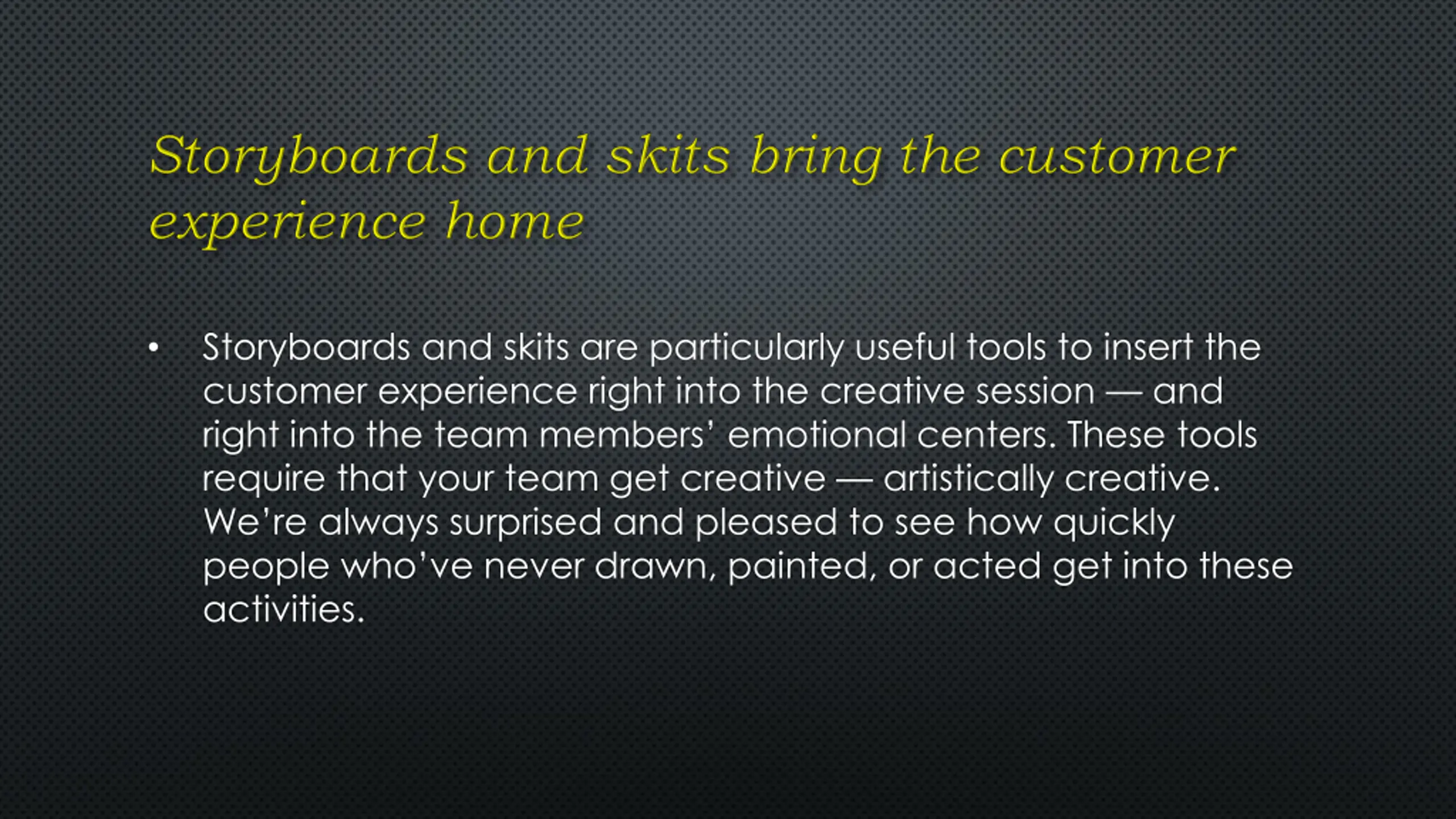 Storyboards and skits bring the customer experience home

• Storyboards and skits are particularly useful tools to insert the customer experience right into the creative session — and right into the team members' emotional centers. These tools require that your team get creative — artistically creative. We're always surprised and pleased to see how quickly people who've never drawn, painted, or acted get into these activities.